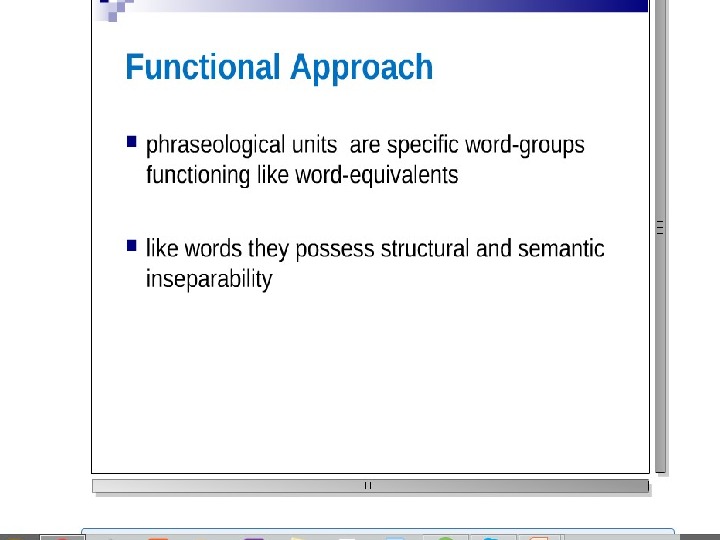 Functional Approach

phraseological units are specific word-groups functioning like word-equivalents

like words they possess structural and semantic inseparability